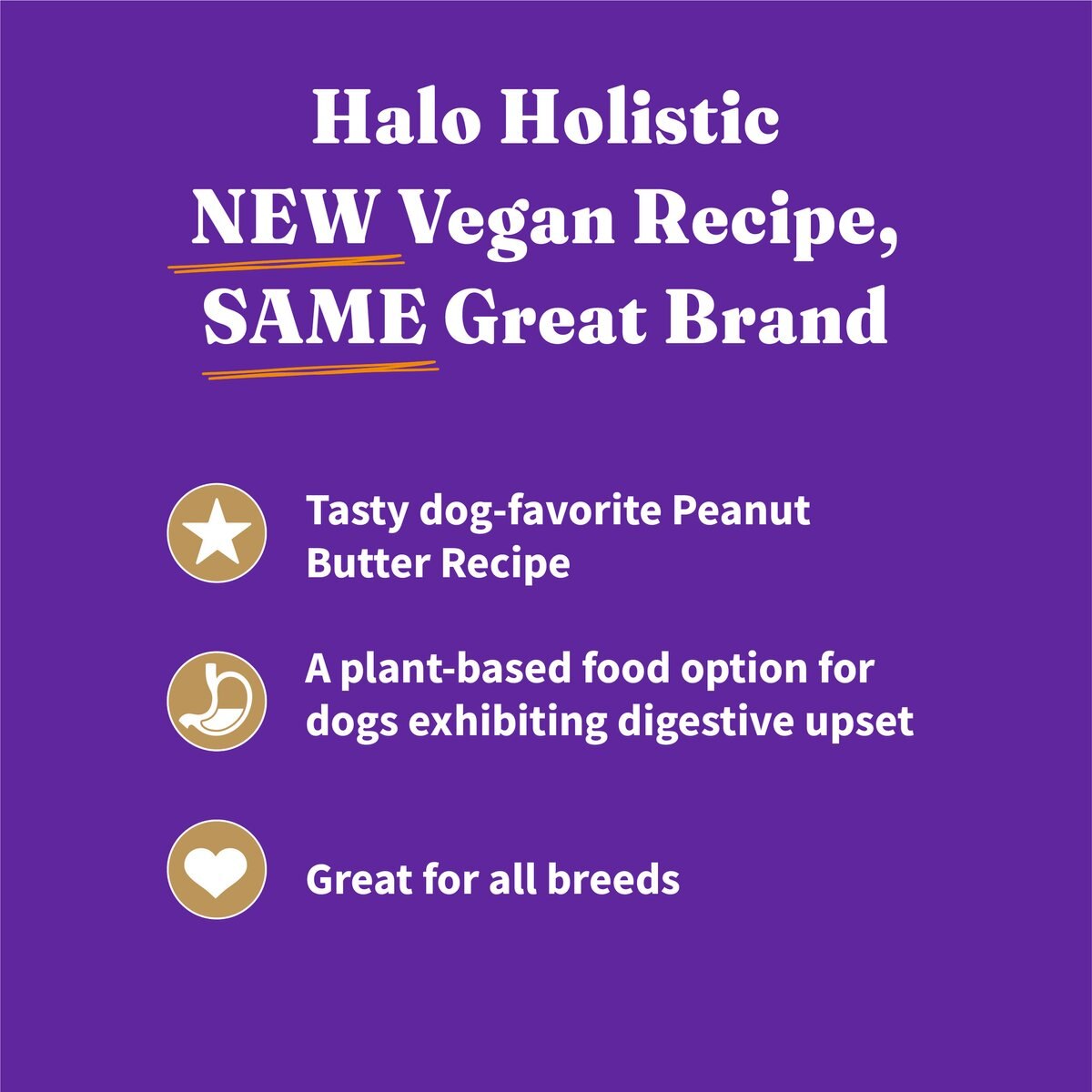 Halo Holistic
NEW Vegan Recipe,
SAME Great Brand

Tasty dog-favorite Peanut Butter Recipe

A plant-based food option for dogs exhibiting digestive upset

Great for all breeds